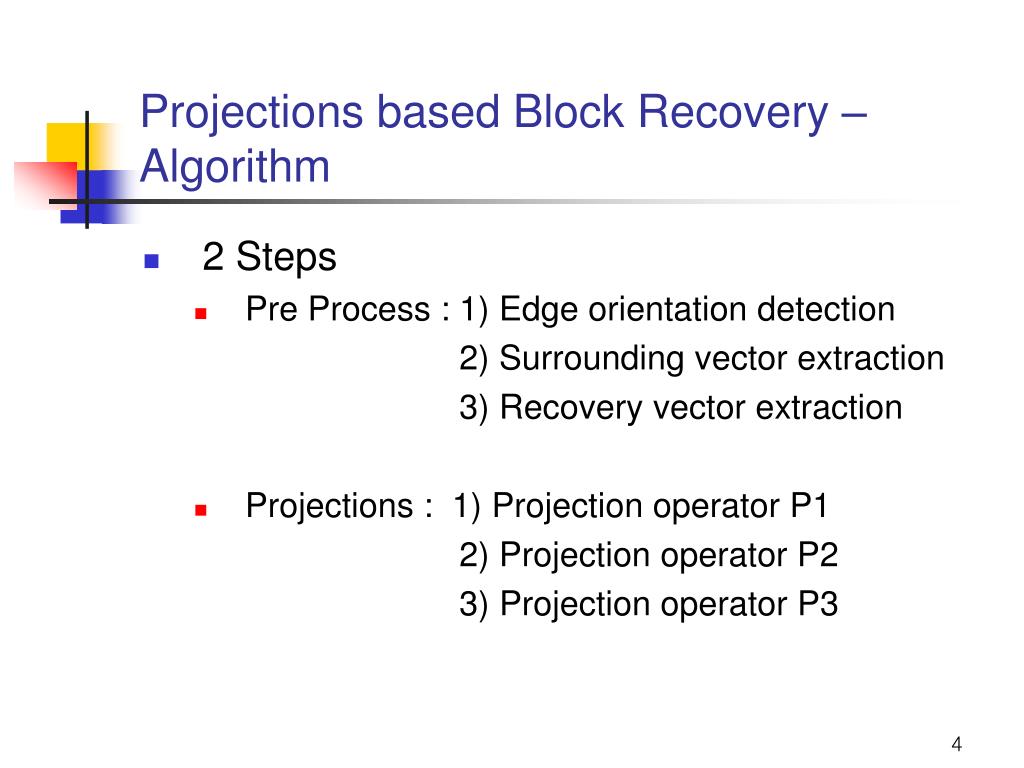 Projections based Block Recovery – Algorithm

2 Steps

Pre Process : 1) Edge orientation detection
2) Surrounding vector extraction
3) Recovery vector extraction

Projections : 1) Projection operator P1
2) Projection operator P2
3) Projection operator P3

4